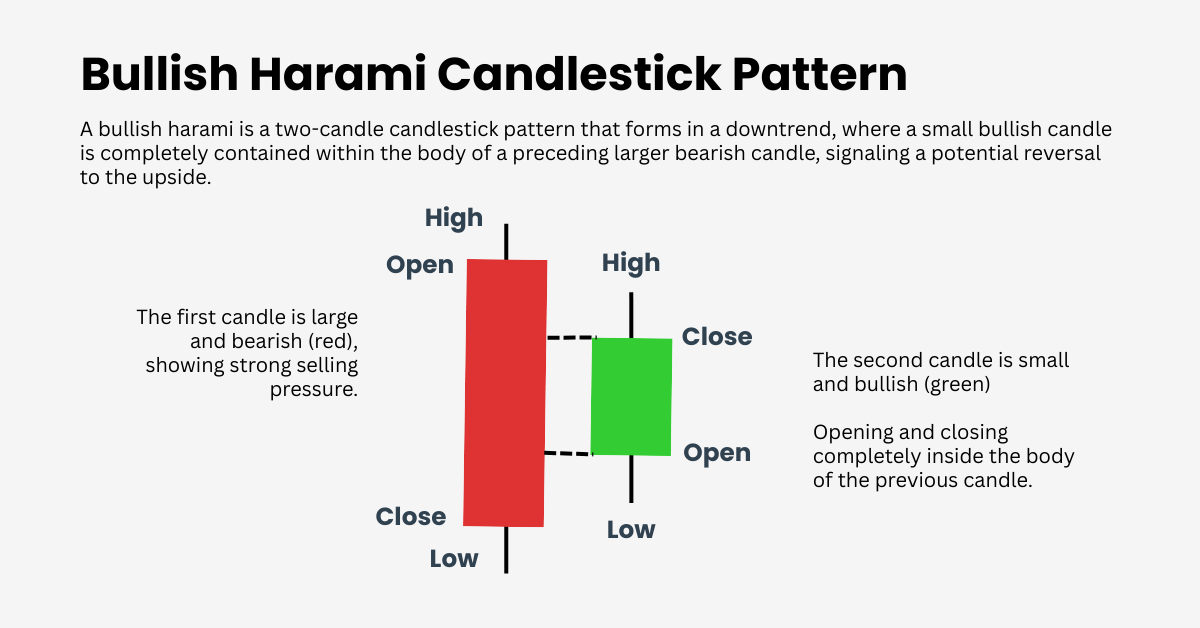 Bullish Harami Candlestick Pattern

A bullish harami is a two-candle candlestick pattern that forms in a downtrend, where a small bullish candle is completely contained within the body of a preceding larger bearish candle, signaling a potential reversal to the upside.

The first candle is large and bearish (red), showing strong selling pressure.

High

Open

Close

Low

High

Close

Open

Low

The second candle is small and bullish (green)

Opening and closing completely inside the body of the previous candle.